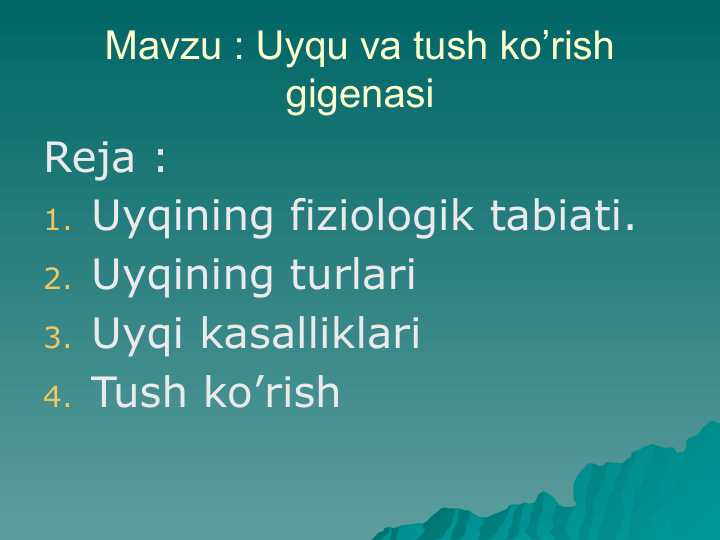 Mavzu : Uyqu va tush ko’rish gigenasi

Reja :

1. Uyqining fiziologik tabiati.
2. Uyqining turlari
3. Uyqi kasalliklari
4. Tush ko’rish